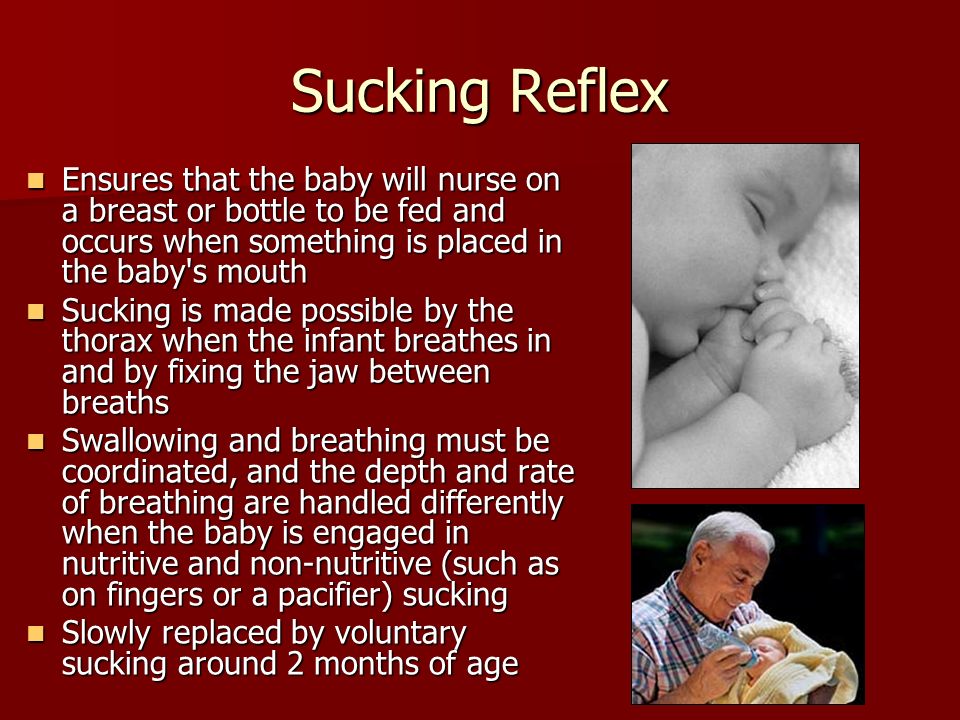 Sucking Reflex

- Ensures that the baby will nurse on a breast or bottle to be fed and occurs when something is placed in the baby's mouth
- Sucking is made possible by the thorax when the infant breathes in and by fixing the jaw between breaths
- Swallowing and breathing must be coordinated, and the depth and rate of breathing are handled differently when the baby is engaged in nutritive and non-nutritive (such as on fingers or a pacifier) sucking
- Slowly replaced by voluntary sucking around 2 months of age